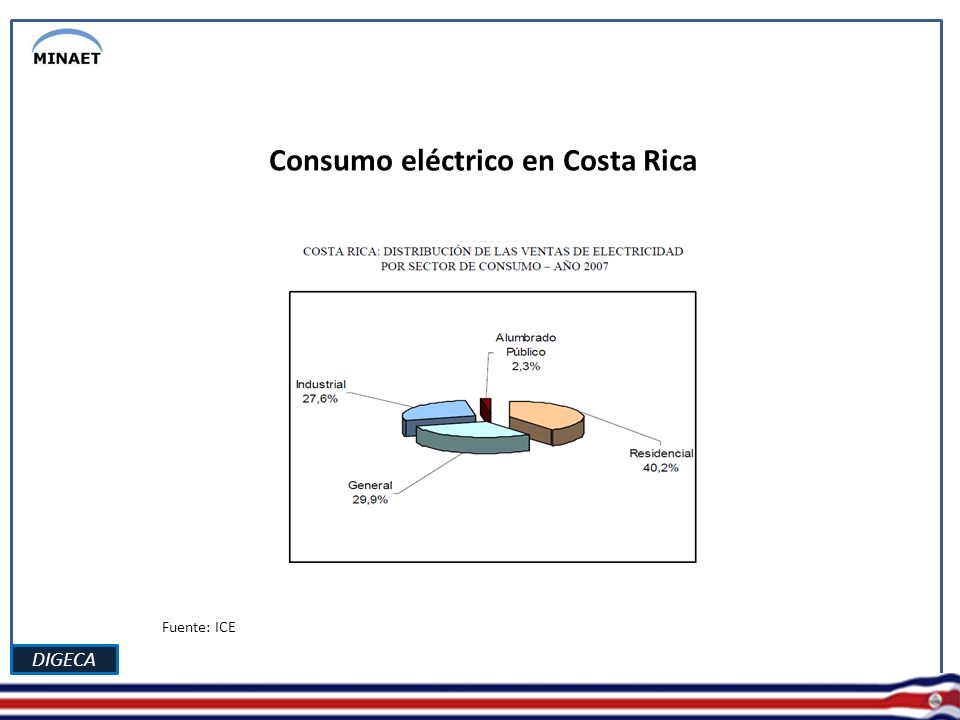 MINAET

Consumo eléctrico en Costa Rica

COSTA RICA: DISTRIBUCIÓN DE LAS VENTAS DE ELECTRICIDAD POR SECTOR DE CONSUMO – AÑO 2007

Alumbrado Público 2,3%

Industrial 27,6%

Residencial 40,2%

General 29,9%

Fuente: ICE

DIGECA